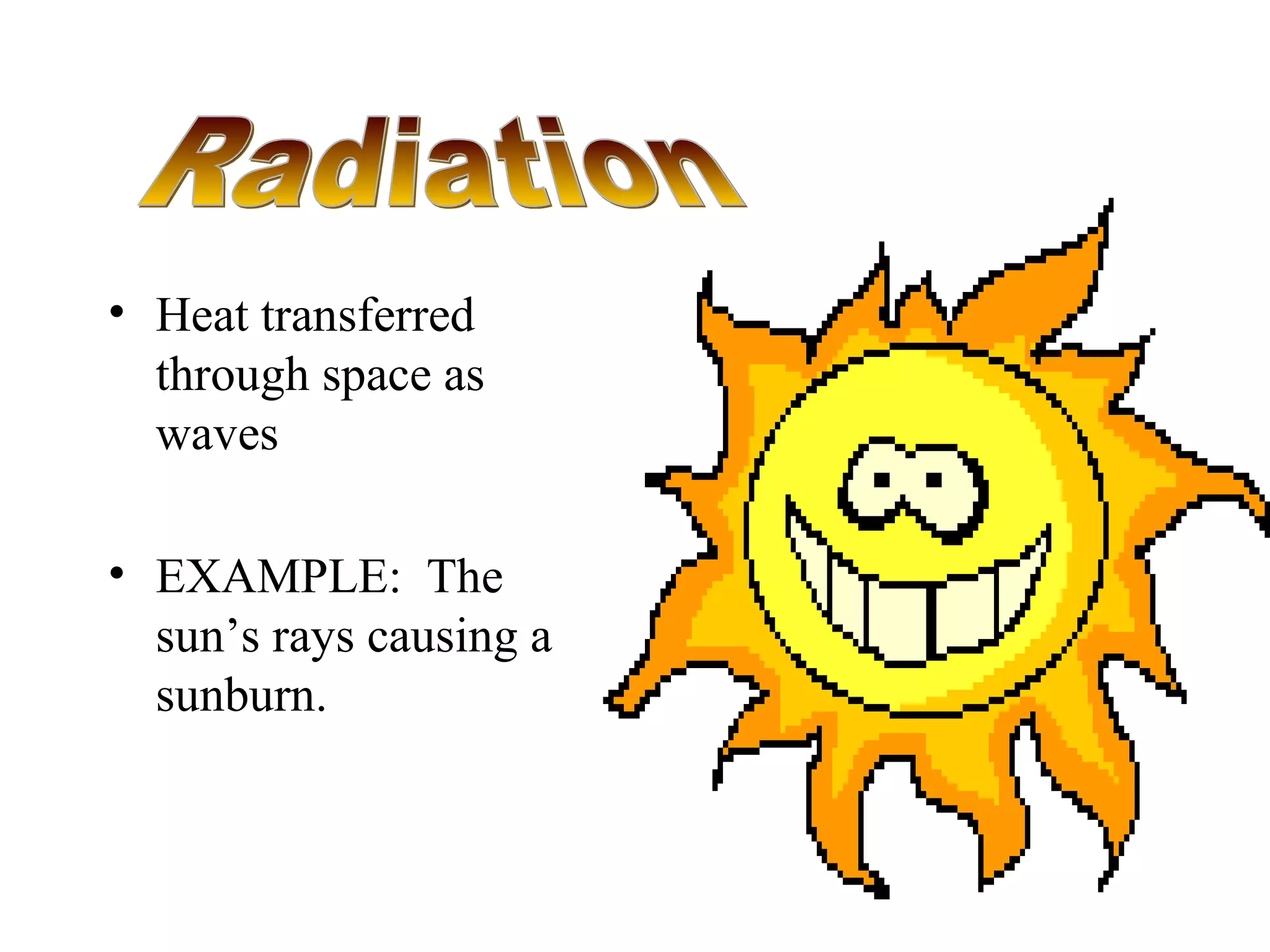 Radiation

• Heat transferred through space as waves

• EXAMPLE: The sun’s rays causing a sunburn.